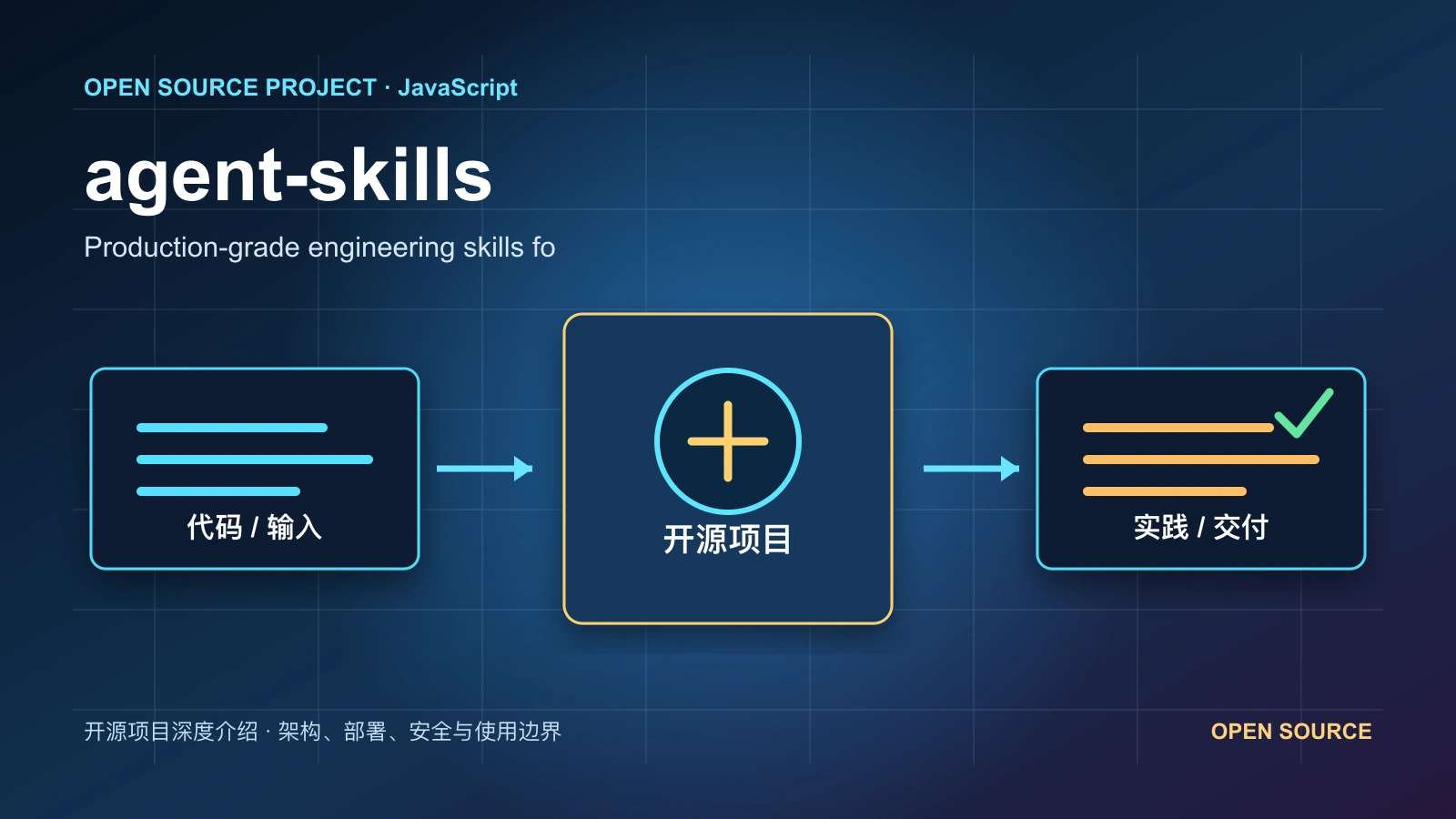 OPEN SOURCE PROJECT · JavaScript

agent-skills

Production-grade engineering skills fo

代码 / 输入

开源项目

实践 / 交付

开源项目深度介绍 · 架构、部署、安全与使用边界

OPEN SOURCE